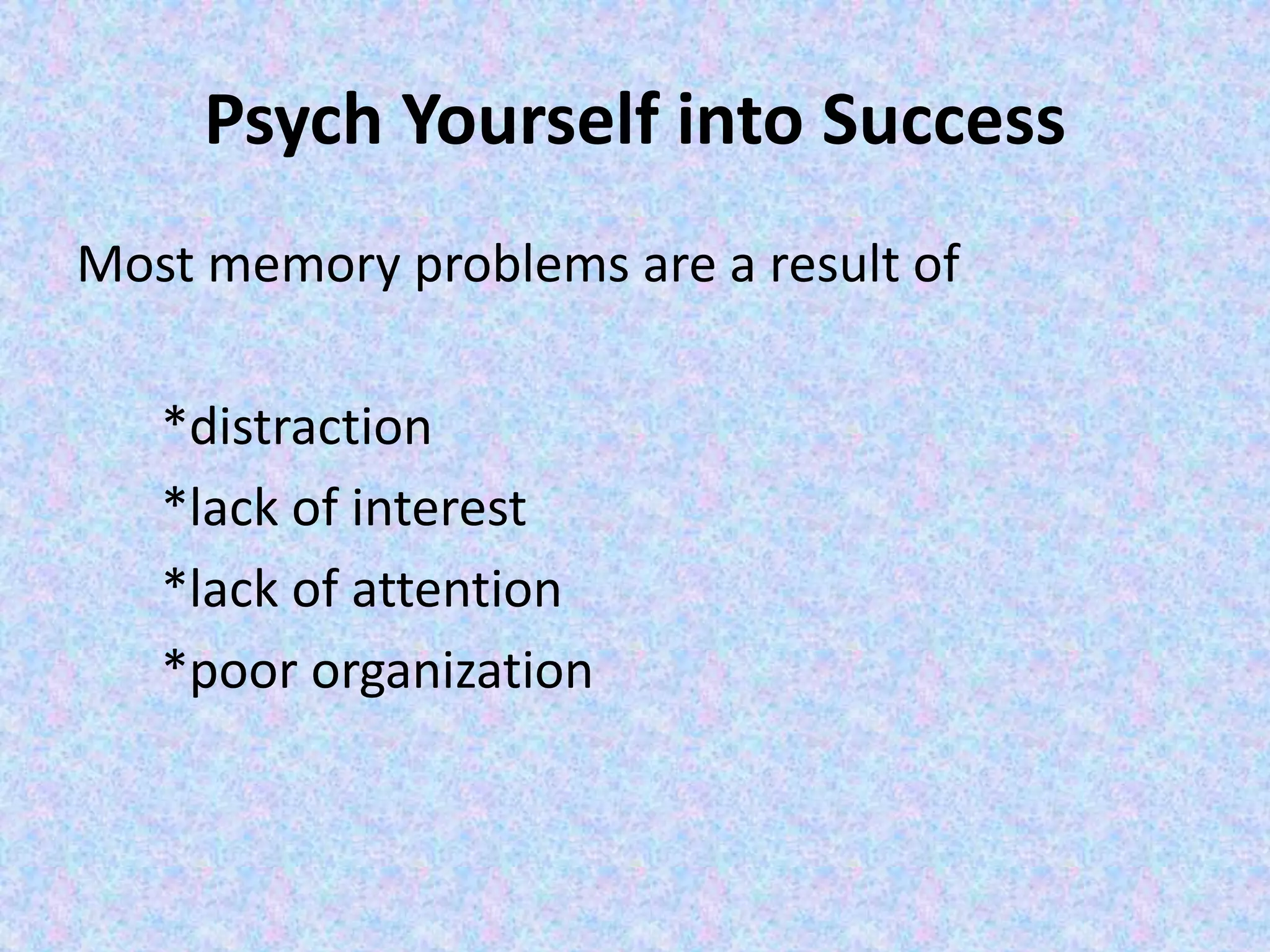 Psych Yourself into Success

Most memory problems are a result of

*distraction
*lack of interest
*lack of attention
*poor organization